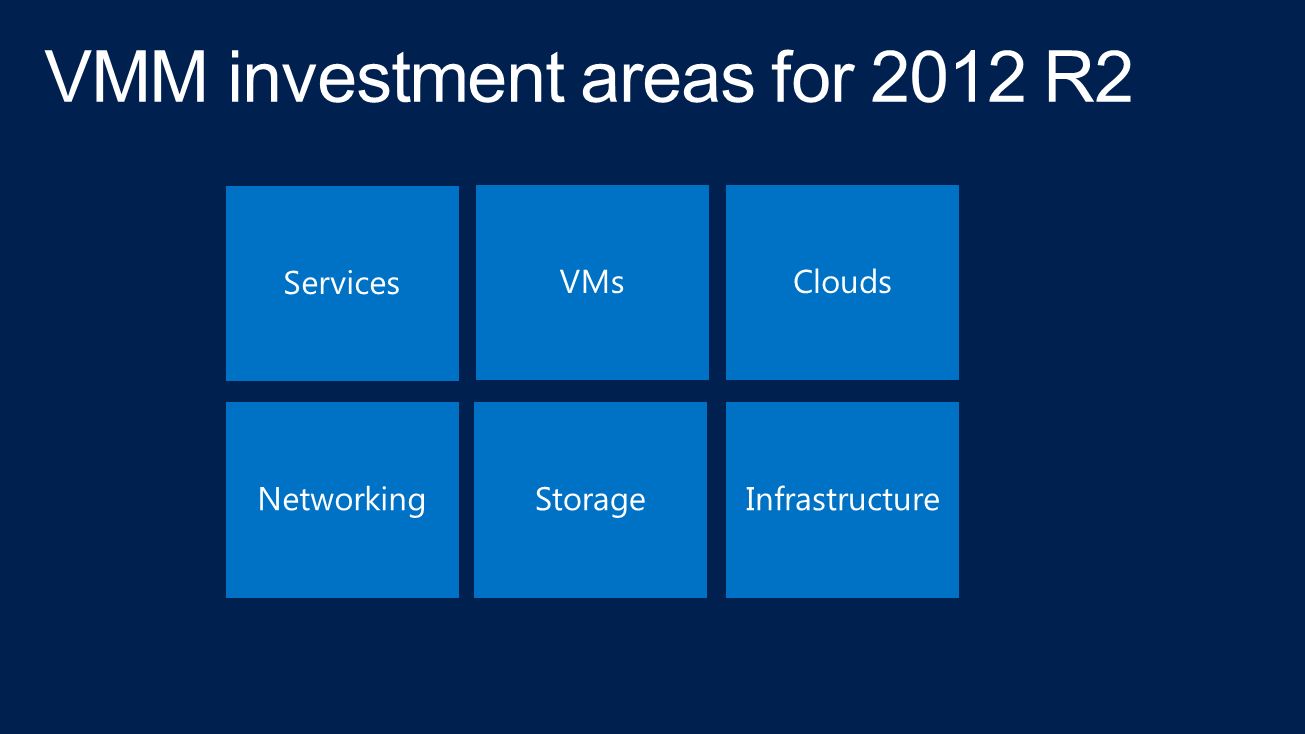 VMM investment areas for 2012 R2

Services

VMs

Clouds

Networking

Storage

Infrastructure